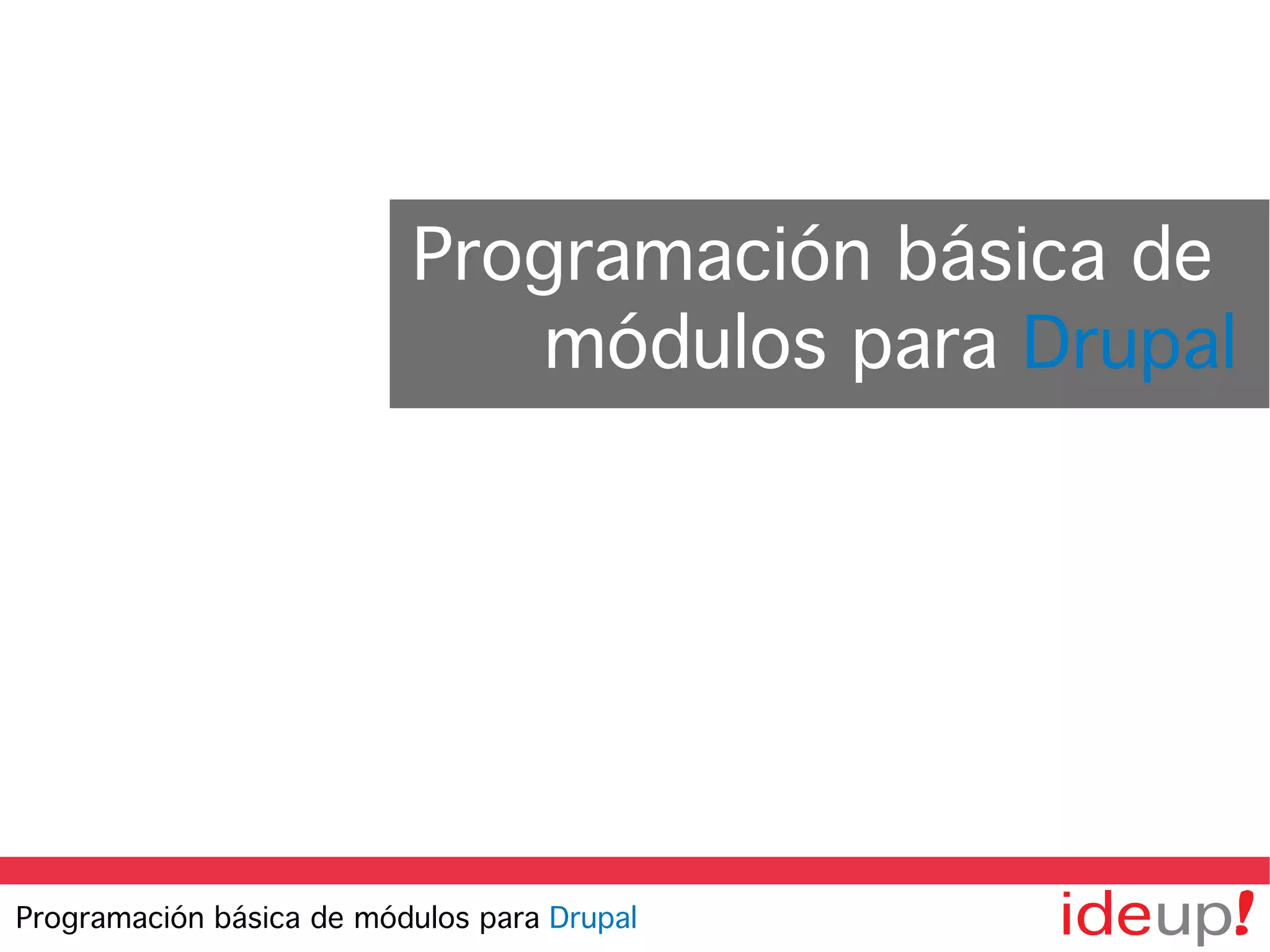 Programación básica de módulos para Drupal

Programación básica de módulos para Drupal

ideup!